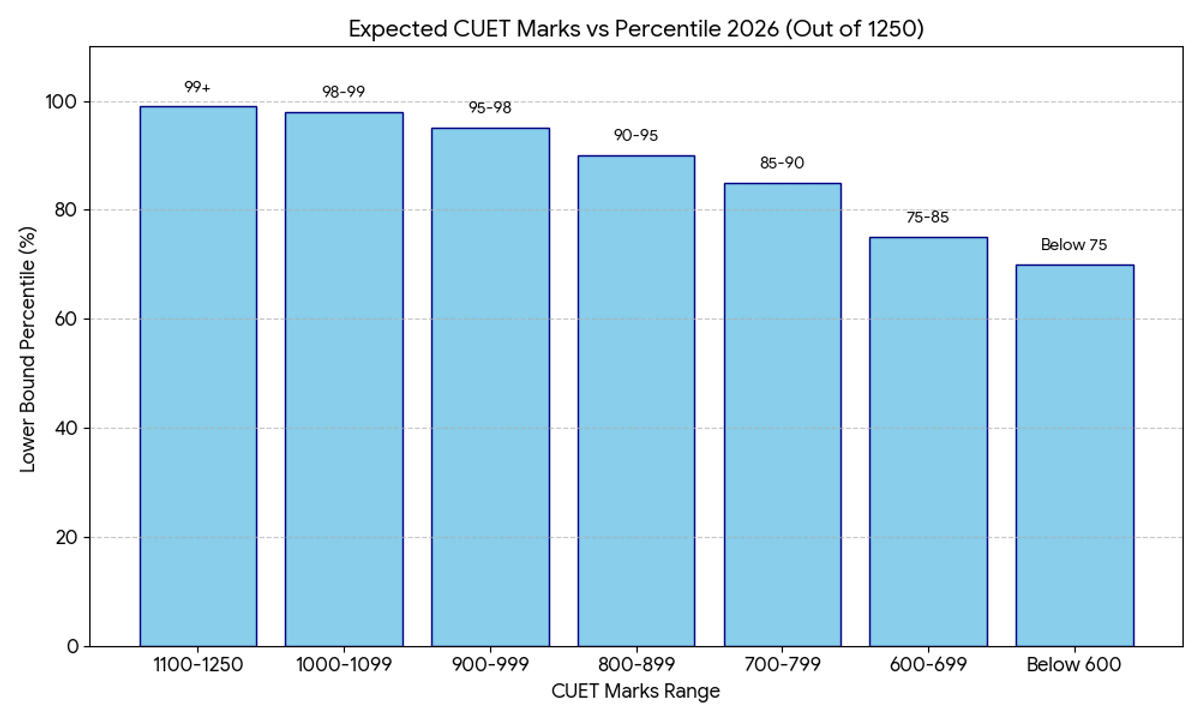 Expected CUET Marks vs Percentile 2026 (Out of 1250)

Lower Bound Percentile (%)

100
80
60
40
20
0

99+
98-99
95-98
90-95
85-90
75-85
Below 75

1100-1250
1000-1099
900-999
800-899
700-799
600-699
Below 600

CUET Marks Range